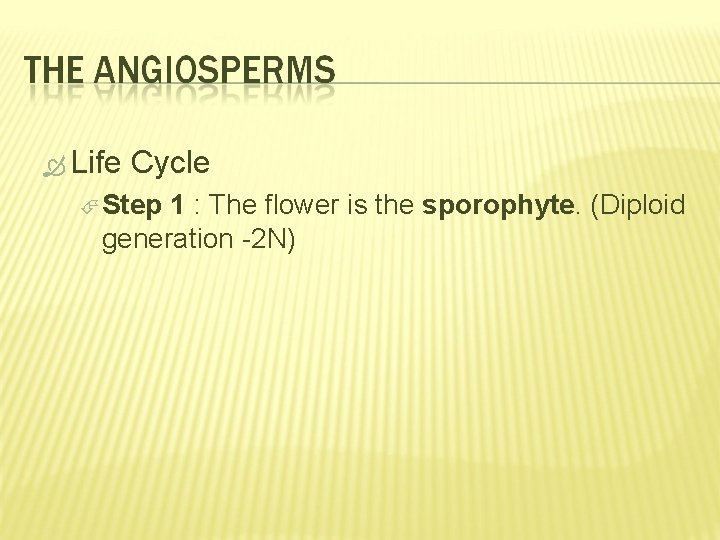 THE ANGIOSPERMS

Life Cycle

Step 1 : The flower is the sporophyte. (Diploid generation -2N)